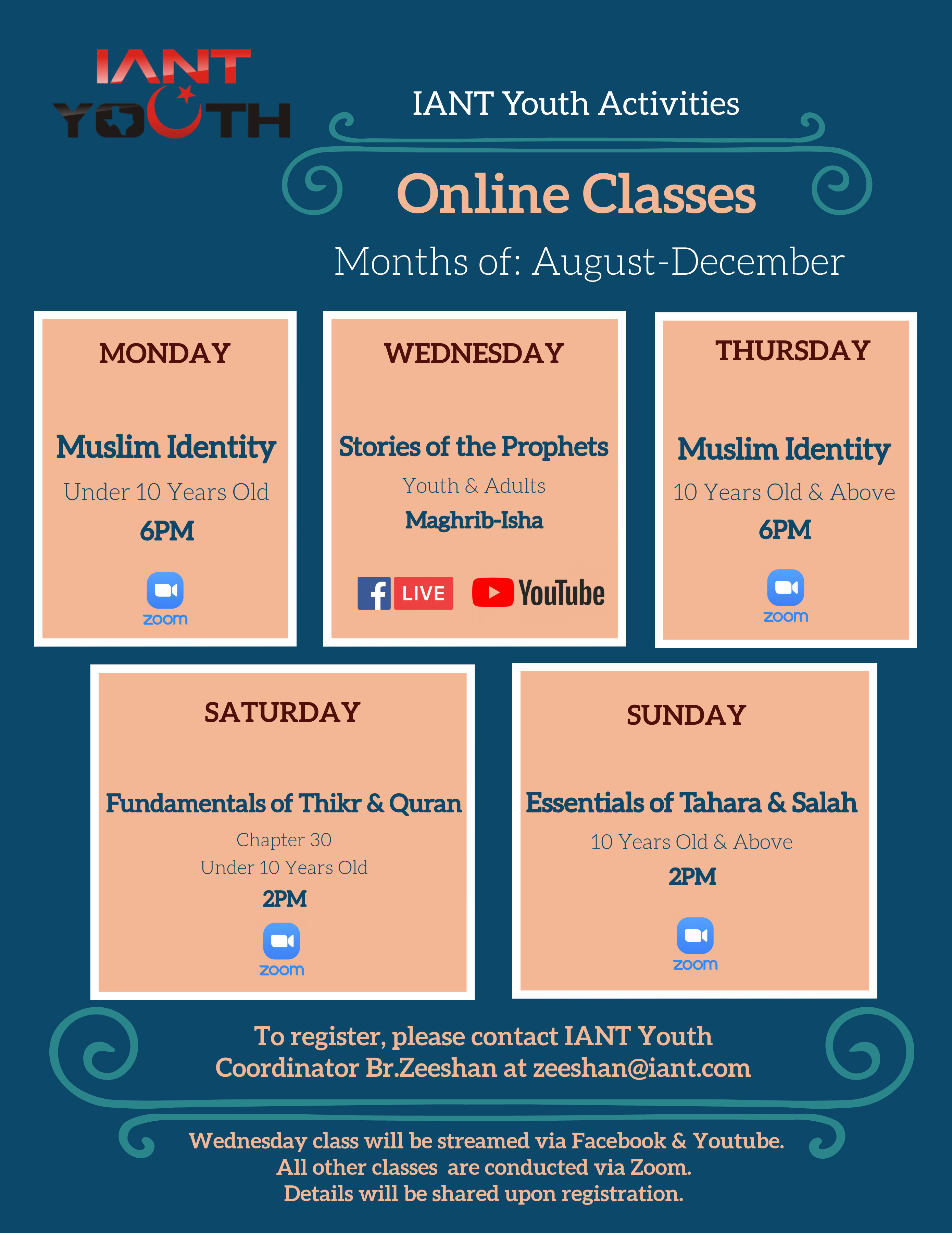 IANT YOUTH

IANT Youth Activities

Online Classes

Months of: August-December

MONDAY

Muslim Identity

Under 10 Years Old

6PM

zoom

WEDNESDAY

Stories of the Prophets

Youth & Adults

Maghrib-Isha

LIVE YouTube

THURSDAY

Muslim Identity

10 Years Old & Above

6PM

zoom

SATURDAY

Fundamentals of Thikr & Quran

Chapter 30
Under 10 Years Old

2PM

zoom

SUNDAY

Essentials of Tahara & Salah

10 Years Old & Above

2PM

zoom

To register, please contact IANT Youth Coordinator Br.Zeeshan at zeeshan@iant.com

Wednesday class will be streamed via Facebook & Youtube.
All other classes are conducted via Zoom.
Details will be shared upon registration.